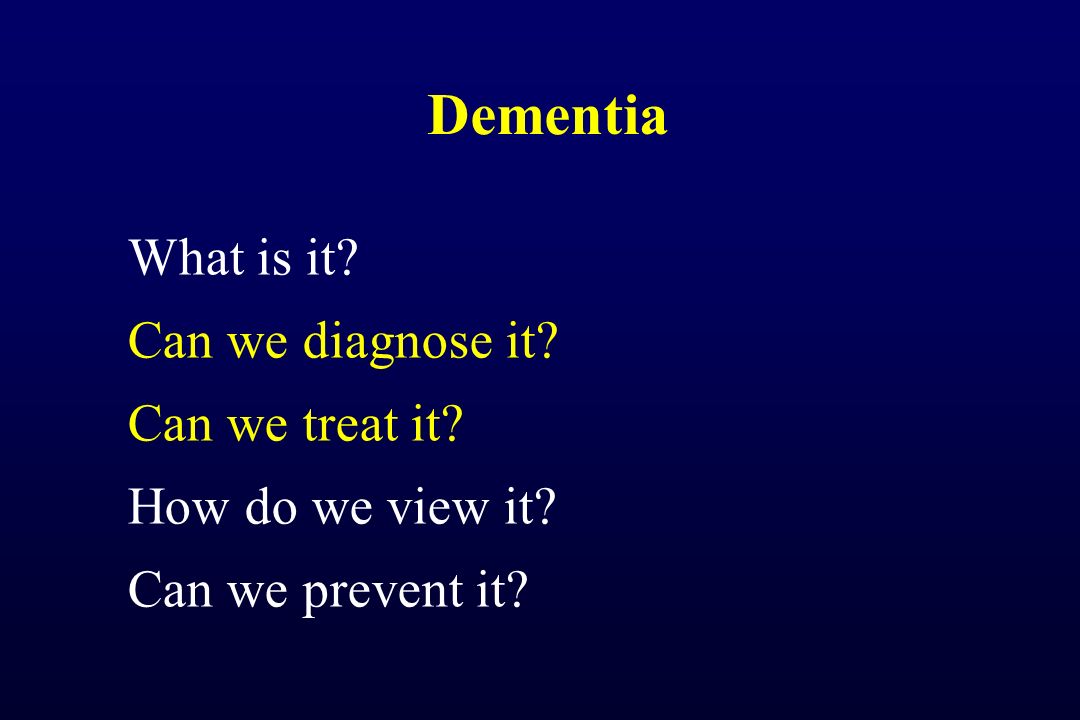 Dementia

What is it?

Can we diagnose it?

Can we treat it?

How do we view it?

Can we prevent it?